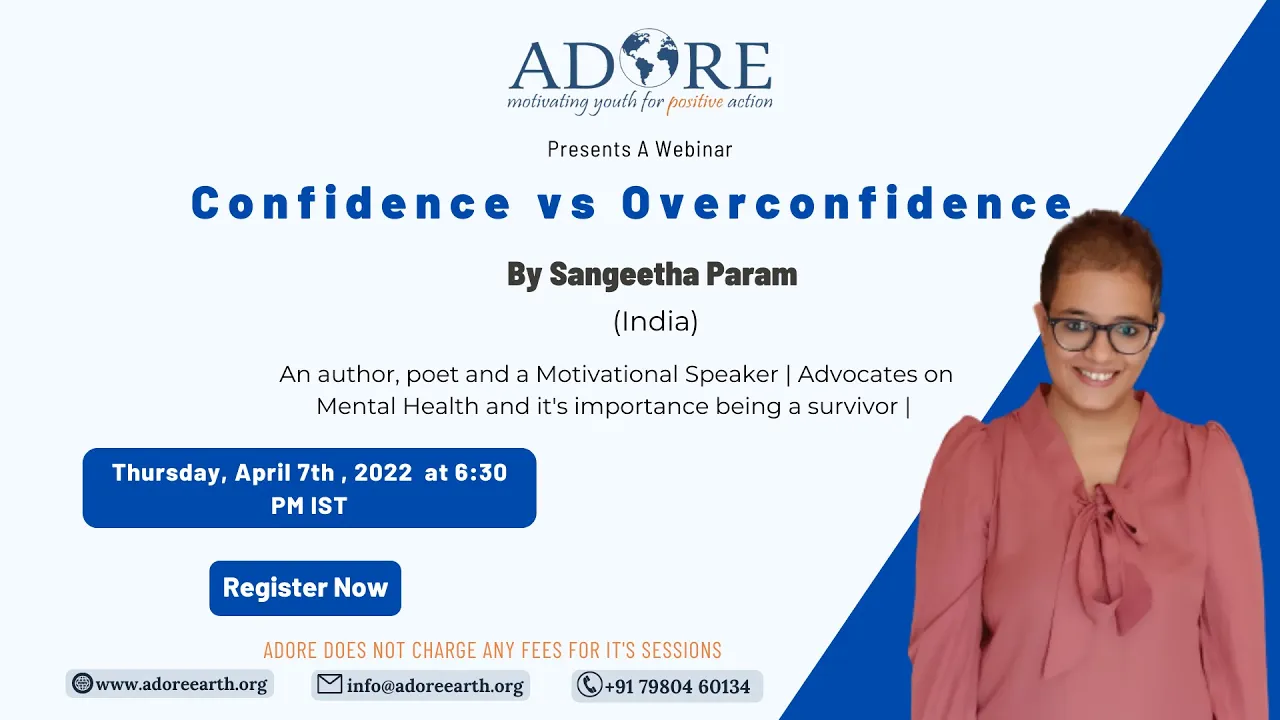 ADORE
motivating youth for positive action

Presents A Webinar

Confidence vs Overconfidence

By Sangeetha Param

(India)

An author, poet and a Motivational Speaker | Advocates on Mental Health and it's importance being a survivor |

Thursday, April 7th , 2022 at 6:30 PM IST

Register Now

ADORE DOES NOT CHARGE ANY FEES FOR IT'S SESSIONS

www.adoreearth.org

info@adoreearth.org

+91 79804 60134